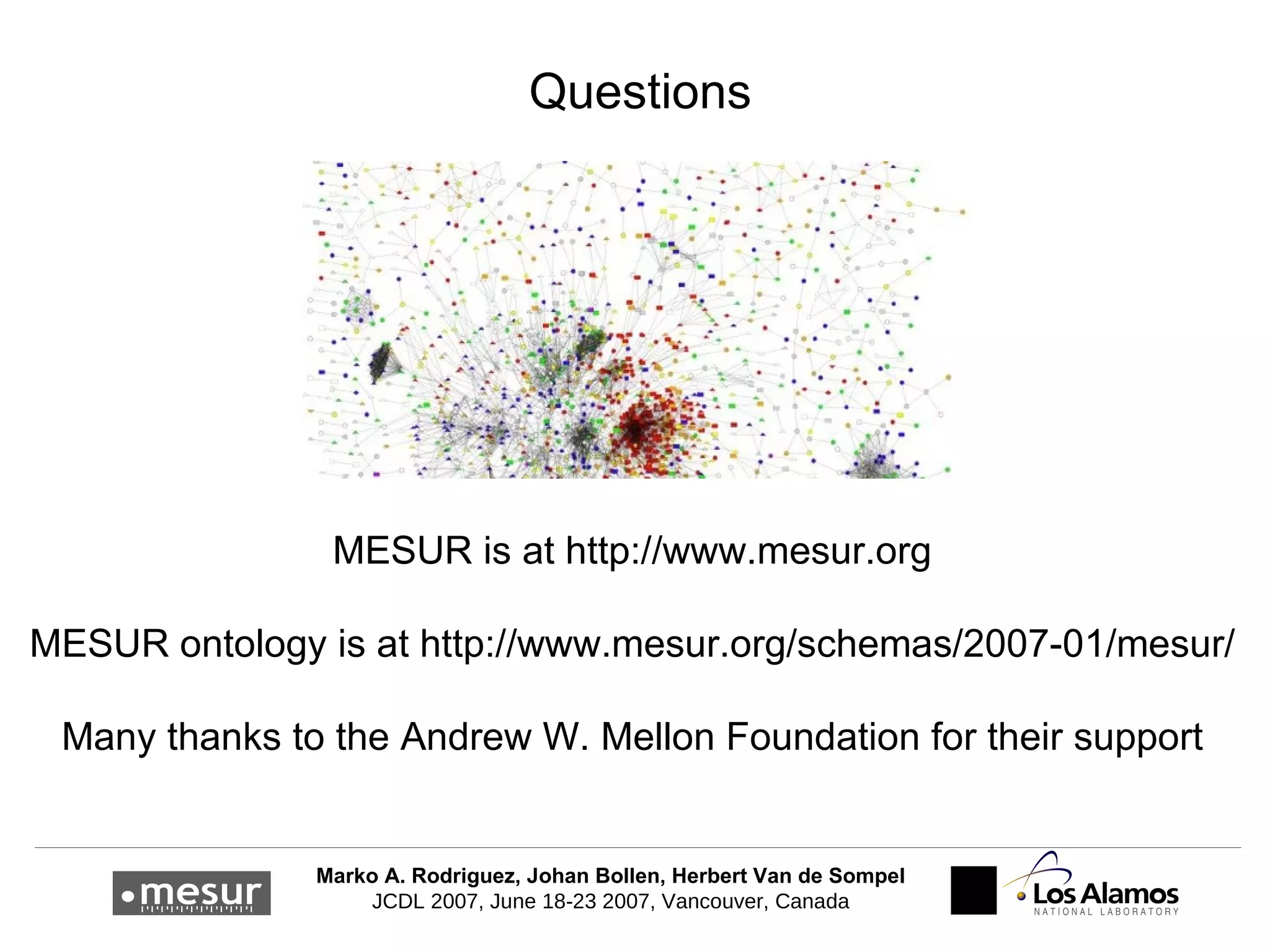 Questions

MESUR is at http://www.mesur.org

MESUR ontology is at http://www.mesur.org/schemas/2007-01/mesur/

Many thanks to the Andrew W. Mellon Foundation for their support

mesur

Marko A. Rodriguez, Johan Bollen, Herbert Van de Sompel
JCDL 2007, June 18-23 2007, Vancouver, Canada

Los Alamos
NATIONAL LABORATORY